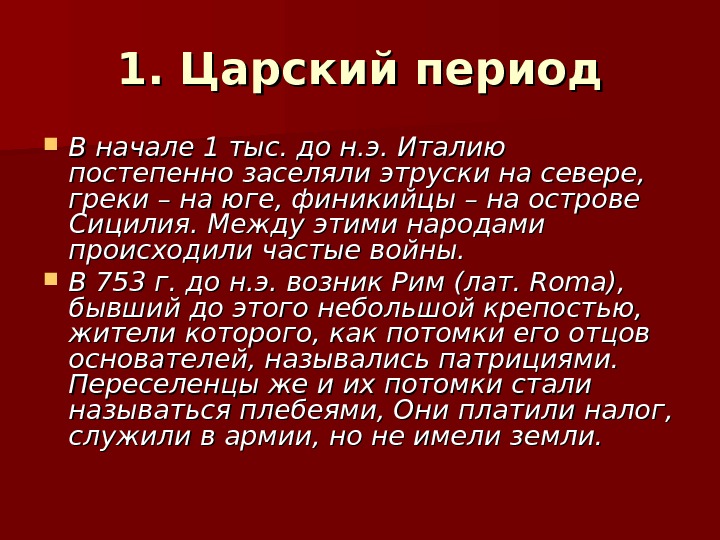 1. Царский период

В начале 1 тыс. до н.э. Италию постепенно заселяли этруски на севере, греки – на юге, финикийцы – на острове Сицилия. Между этими народами происходили частые войны.

В 753 г. до н.э. возник Рим (лат. Roma), бывший до этого небольшой крепостью, жители которого, как потомки его отцов основателей, назывались патрициями. Переселенцы же и их потомки стали называться плебеями, Они платили налог, служили в армии, но не имели земли.